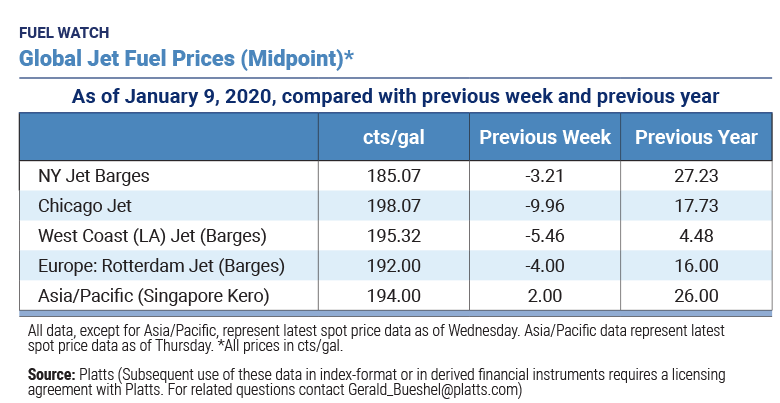 FUEL WATCH
Global Jet Fuel Prices (Midpoint)*

As of January 9, 2020, compared with previous week and previous year

| | cts/gal | Previous Week | Previous Year |
|---|---|---|---|
| NY Jet Barges | 185.07 | -3.21 | 27.23 |
| Chicago Jet | 198.07 | -9.96 | 17.73 |
| West Coast (LA) Jet (Barges) | 195.32 | -5.46 | 4.48 |
| Europe: Rotterdam Jet (Barges) | 192.00 | -4.00 | 16.00 |
| Asia/Pacific (Singapore Kero) | 194.00 | 2.00 | 26.00 |

All data, except for Asia/Pacific, represent latest spot price data as of Wednesday. Asia/Pacific data represent latest spot price data as of Thursday. *All prices in cts/gal.

Source: Platts (Subsequent use of these data in index-format or in derived financial instruments requires a licensing agreement with Platts. For related questions contact Gerald_Bueshel@platts.com)